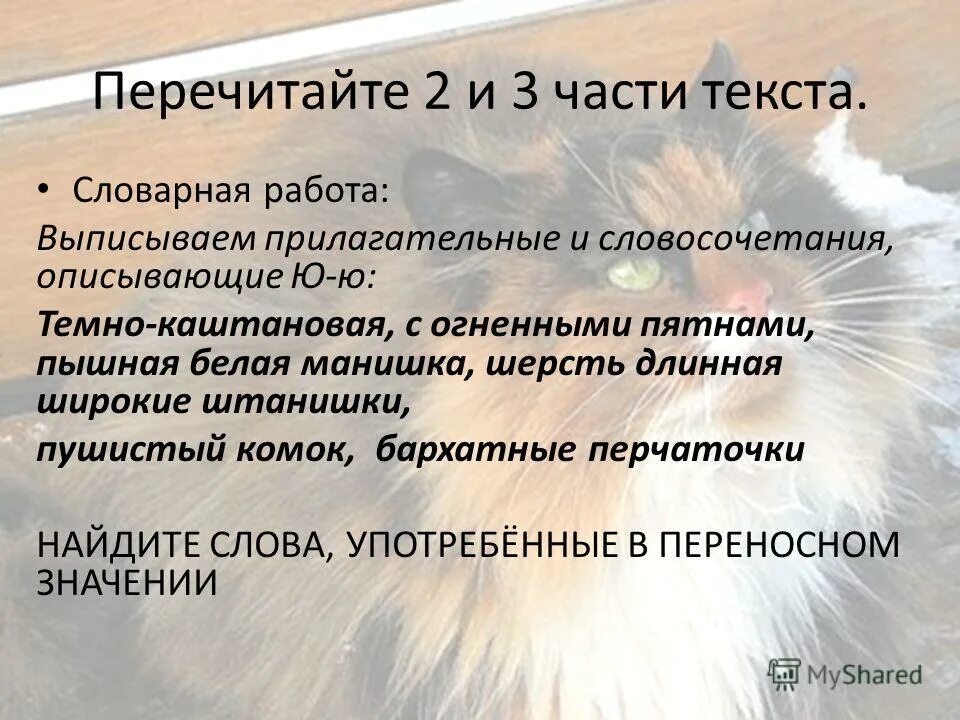 Перечитайте 2 и 3 части текста.

• Словарная работа:

Выписываем прилагательные и словосочетания, описывающие Ю-ю:

Темно-каштановая, с огненными пятнами, пышная белая манишка, шерсть длинная широкие штанишки,

пушистый комок, бархатные перчаточки

НАЙДИТЕ СЛОВА, УПОТРЕБЁННЫЕ В ПЕРЕНОСНОМ ЗНАЧЕНИИ

MyShared